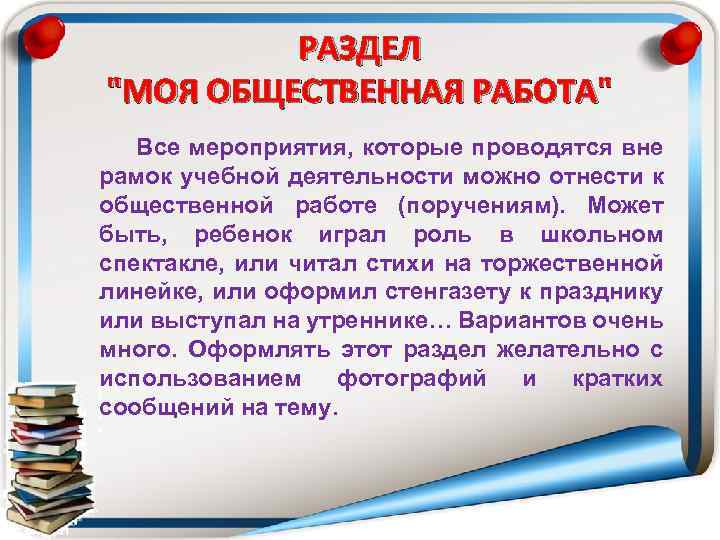 РАЗДЕЛ
"МОЯ ОБЩЕСТВЕННАЯ РАБОТА"

Все мероприятия, которые проводятся вне рамок учебной деятельности можно отнести к общественной работе (поручениям). Может быть, ребенок играл роль в школьном спектакле, или читал стихи на торжественной линейке, или оформил стенгазету к празднику или выступал на утреннике… Вариантов очень много. Оформлять этот раздел желательно с использованием фотографий и кратких сообщений на тему.